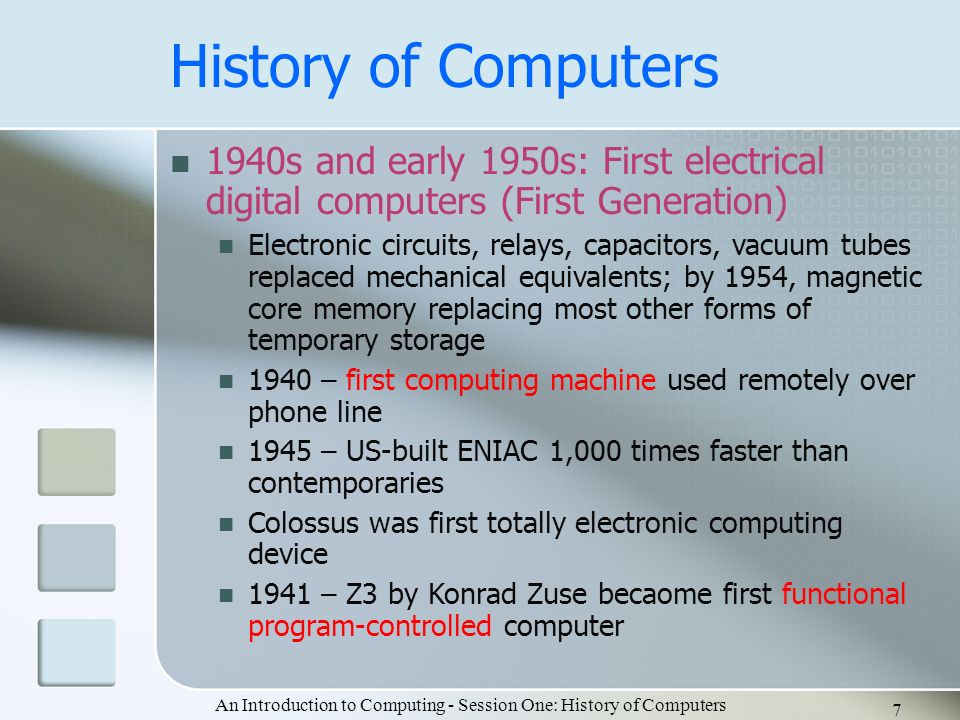 History of Computers

1940s and early 1950s: First electrical digital computers (First Generation)

Electronic circuits, relays, capacitors, vacuum tubes replaced mechanical equivalents; by 1954, magnetic core memory replacing most other forms of temporary storage

1940 – first computing machine used remotely over phone line

1945 – US-built ENIAC 1,000 times faster than contemporaries

Colossus was first totally electronic computing device

1941 – Z3 by Konrad Zuse becaome first functional program-controlled computer

An Introduction to Computing - Session One: History of Computers

7